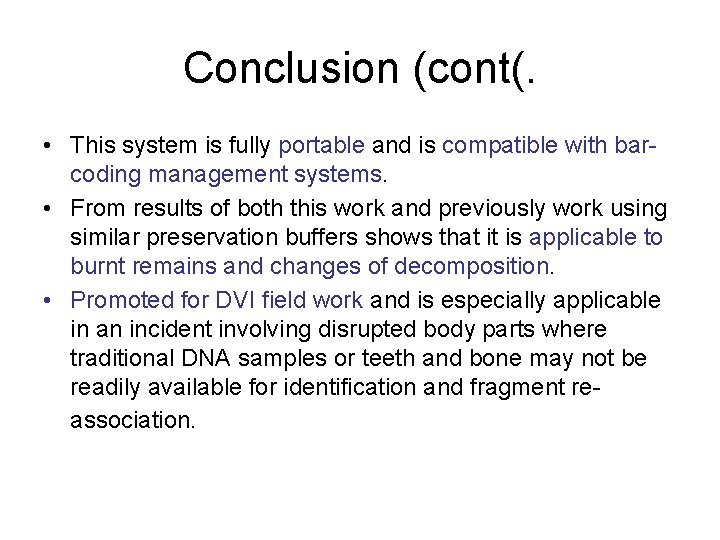 Conclusion (cont(.

• This system is fully portable and is compatible with bar-coding management systems.

• From results of both this work and previously work using similar preservation buffers shows that it is applicable to burnt remains and changes of decomposition.

• Promoted for DVI field work and is especially applicable in an incident involving disrupted body parts where traditional DNA samples or teeth and bone may not be readily available for identification and fragment re-association.